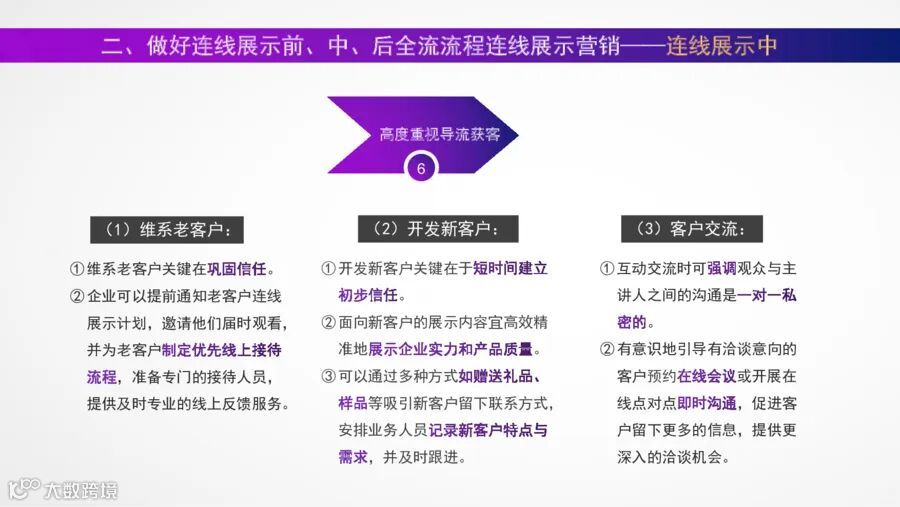 二、做好连线展示前、中、后全流流程连线展示营销——连线展示中

高度重视导流获客

6

（1）维系老客户：

①维系老客户关键在巩固信任。

②企业可以提前通知老客户连线展示计划，邀请他们届时观看，并为老客户制定优先线上接待流程，准备专门的接待人员，提供及时专业的线上反馈服务。

（2）开发新客户：

①开发新客户关键在于短时间建立初步信任。

②面向新客户的展示内容宜高效精准地展示企业实力和产品质量。

③可以通过多种方式如赠送礼品、样品等吸引新客户留下联系方式，安排业务人员记录新客户特点与需求，并及时跟进。

（3）客户交流：

①互动交流时可强调观众与主讲人之间的沟通是一对一私密的。

②有意识地引导有洽谈意向的客户预约在线会议或开展在线点对点即时沟通，促进客户留下更多的信息，提供更深入的洽谈机会。

大数跨境